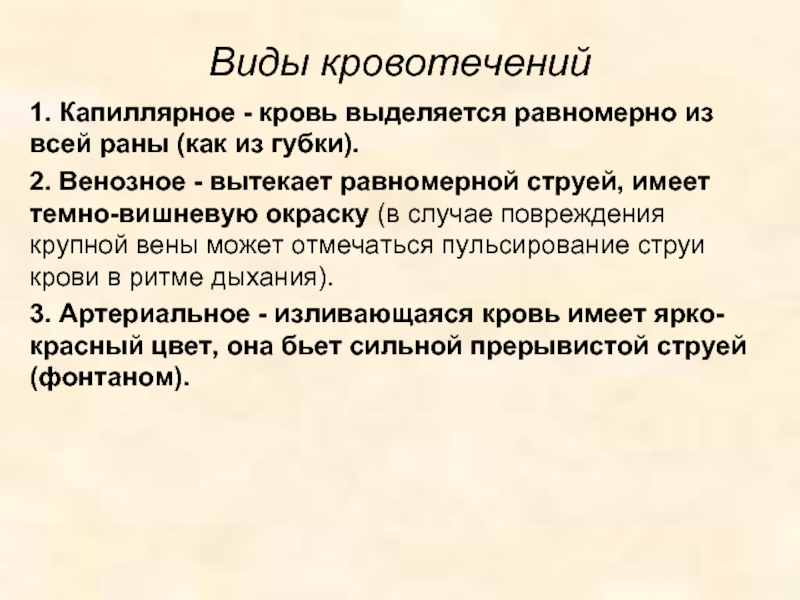 Виды кровотечений

1. Капиллярное - кровь выделяется равномерно из всей раны (как из губки).

2. Венозное - вытекает равномерной струей, имеет темно-вишневую окраску (в случае повреждения крупной вены может отмечаться пульсирование струи крови в ритме дыхания).

3. Артериальное - изливающаяся кровь имеет ярко-красный цвет, она бьет сильной прерывистой струей (фонтаном).